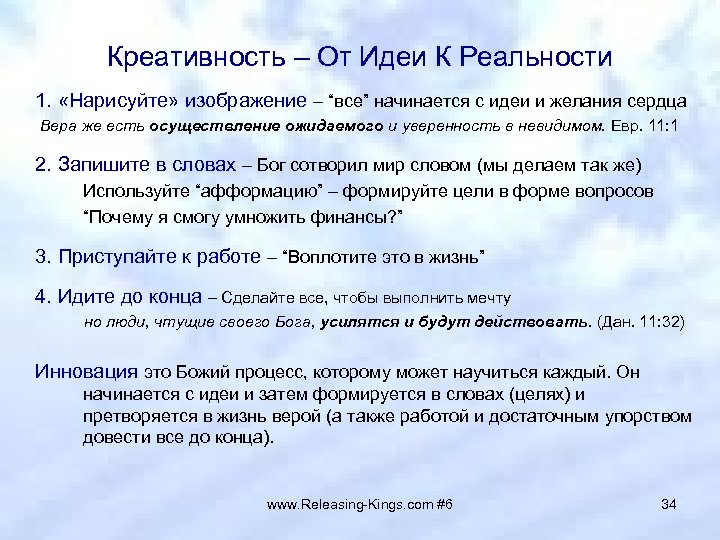 Креативность – От Идеи К Реальности

1. «Нарисуйте» изображение – “все” начинается с идеи и желания сердца

Вера же есть осуществление ожидаемого и уверенность в невидимом. Евр. 11:1

2. Запишите в словах – Бог сотворил мир словом (мы делаем так же)

Используйте “афформацию” – формируйте цели в форме вопросов

“Почему я смогу умножить финансы?”

3. Приступайте к работе – “Воплотите это в жизнь”

4. Идите до конца – Сделайте все, чтобы выполнить мечту

но люди, чтущие своего Бога, усилятся и будут действовать. (Дан. 11:32)

Инновация это Божий процесс, которому может научиться каждый. Он начинается с идеи и затем формируется в словах (целях) и претворяется в жизнь верой (а также работой и достаточным упорством довести все до конца).

www.Releasing-Kings.com #6

34